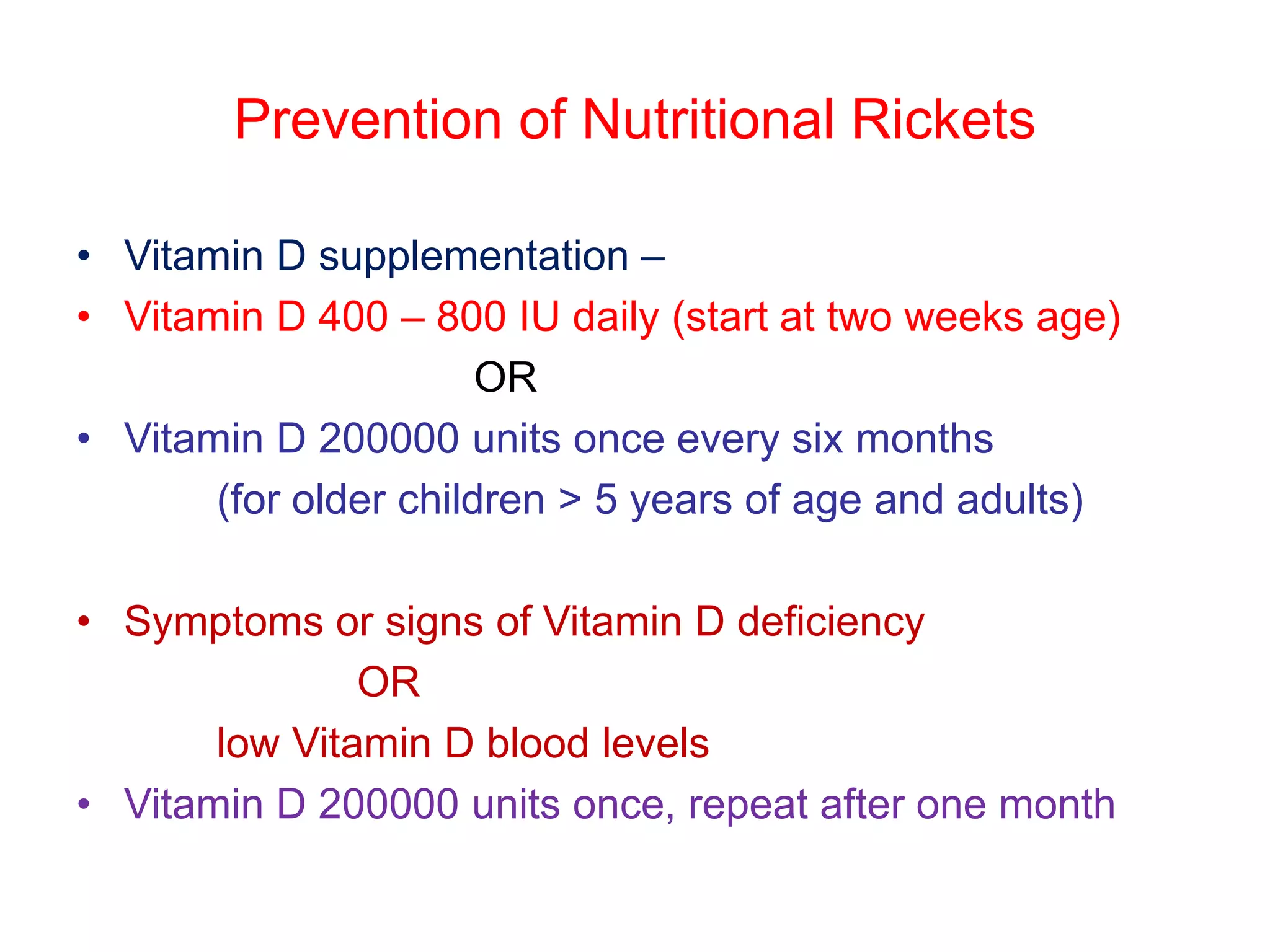 Prevention of Nutritional Rickets

• Vitamin D supplementation –
• Vitamin D 400 – 800 IU daily (start at two weeks age)
OR
• Vitamin D 200000 units once every six months
(for older children > 5 years of age and adults)

• Symptoms or signs of Vitamin D deficiency
OR
low Vitamin D blood levels
• Vitamin D 200000 units once, repeat after one month